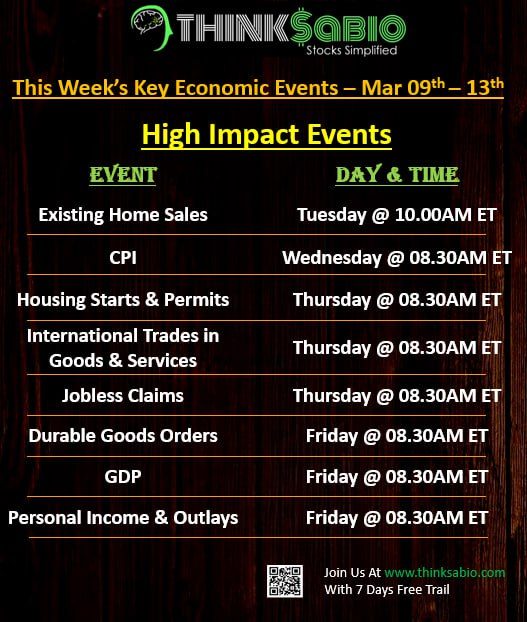 THINKSABIO
Stocks Simplified

This Week's Key Economic Events – Mar 09$^{th}$ – 13$^{th}$

High Impact Events

| EVENT | DAY & TIME |
|---|---|
| Existing Home Sales | Tuesday @ 10.00AM ET |
| CPI | Wednesday @ 08.30AM ET |
| Housing Starts & Permits | Thursday @ 08.30AM ET |
| International Trades in Goods & Services | Thursday @ 08.30AM ET |
| Jobless Claims | Thursday @ 08.30AM ET |
| Durable Goods Orders | Friday @ 08.30AM ET |
| GDP | Friday @ 08.30AM ET |
| Personal Income & Outlays | Friday @ 08.30AM ET |

Join Us At www.thinksabio.com
With 7 Days Free Trail